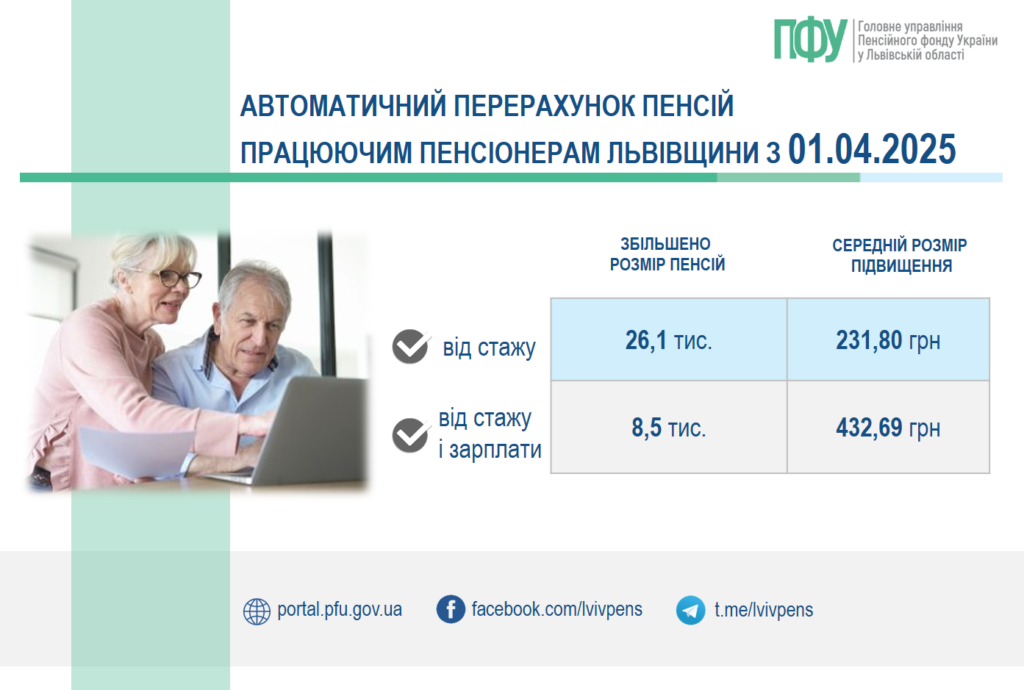 ПФУ Головне управління Пенсійного фонду України у Львівській області

АВТОМАТИЧНИЙ ПЕРЕРАХУНОК ПЕНСІЙ ПРАЦЮЮЧИМ ПЕНСІОНЕРАМ ЛЬВІВЩИНИ З 01.04.2025

| | ЗБІЛЬШЕНО РОЗМІР ПЕНСІЙ | СЕРЕДНІЙ РОЗМІР ПІДВИЩЕННЯ |
|---|---|---|
| від стажу | 26,1 тис. | 231,80 грн |
| від стажу і зарплати | 8,5 тис. | 432,69 грн |

portal.pfu.gov.ua facebook.com/lvivpens t.me/lvivpens